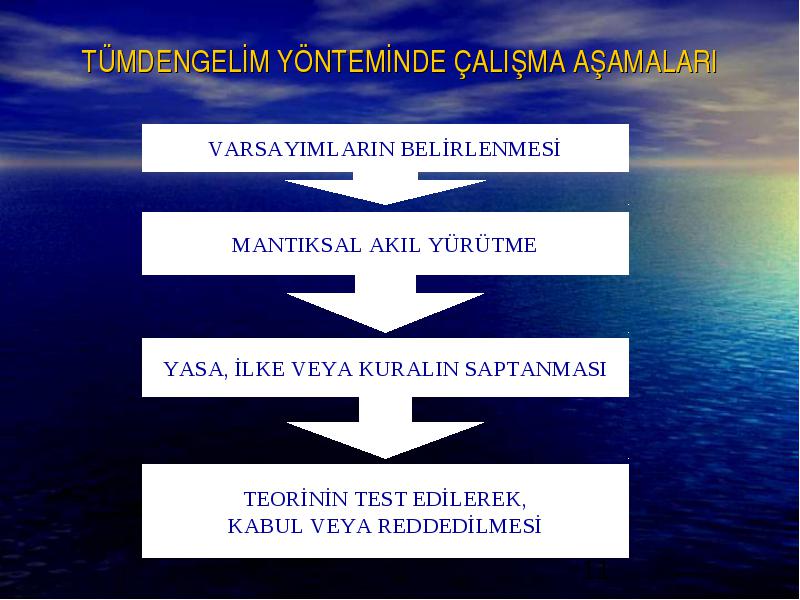 TÜMDENGELİM YÖNTEMİNDE ÇALIŞMA AŞAMALARI

VARSAYIMLARIN BELİRLENMESİ

MANTIKSAL AKIL YÜRÜTME

YASA, İLKE VEYA KURALIN SAPTANMASI

TEORİNİN TEST EDİLEREK, KABUL VEYA REDDEDİLMESİ